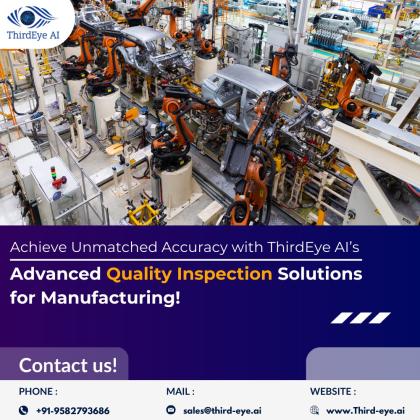 ThirdEye AI

Achieve Unmatched Accuracy with ThirdEye AI's

Advanced Quality Inspection Solutions for Manufacturing!

Contact us!

PHONE :

+91-9582793686

MAIL :

sales@third-eye.ai

WEBSITE :

www.Third-eye.ai